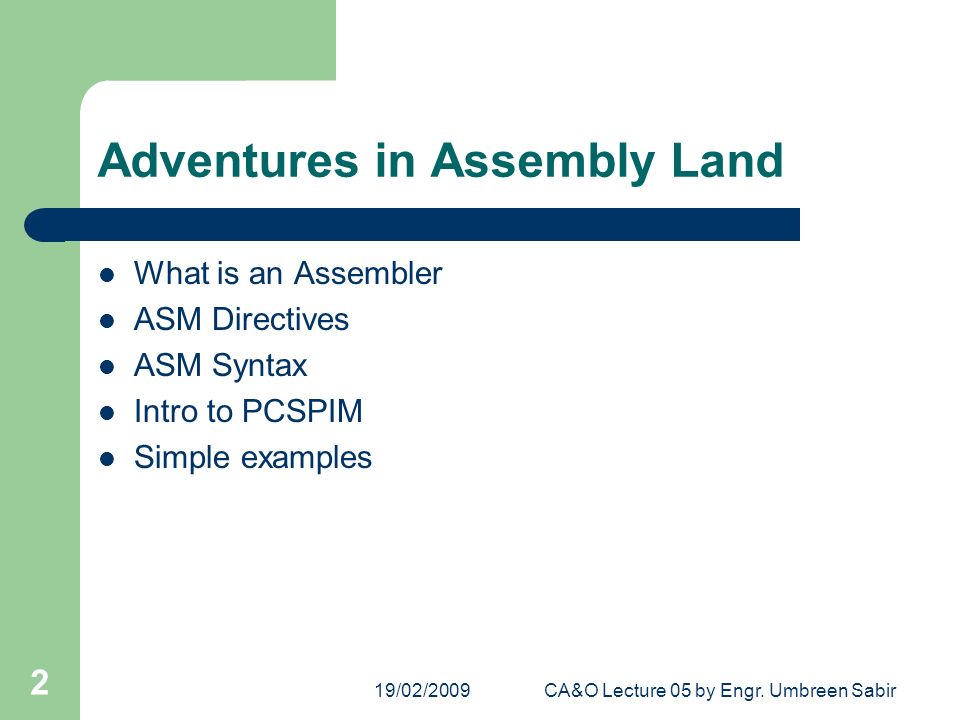 Adventures in Assembly Land

- What is an Assembler
- ASM Directives
- ASM Syntax
- Intro to PCSPIM
- Simple examples

2

19/02/2009

CA&O Lecture 05 by Engr. Umbreen Sabir